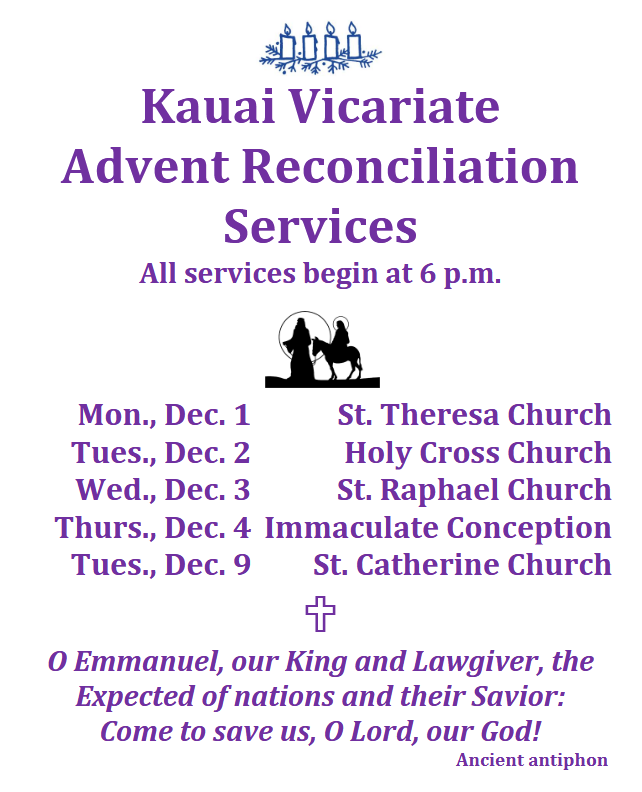 Kauai Vicariate
Advent Reconciliation Services

All services begin at 6 p.m.

| | |
|---|---|
| Mon., Dec. 1 | St. Theresa Church |
| Tues., Dec. 2 | Holy Cross Church |
| Wed., Dec. 3 | St. Raphael Church |
| Thurs., Dec. 4 | Immaculate Conception |
| Tues., Dec. 9 | St. Catherine Church |

O Emmanuel, our King and Lawgiver, the Expected of nations and their Savior: Come to save us, O Lord, our God!

Ancient antiphon